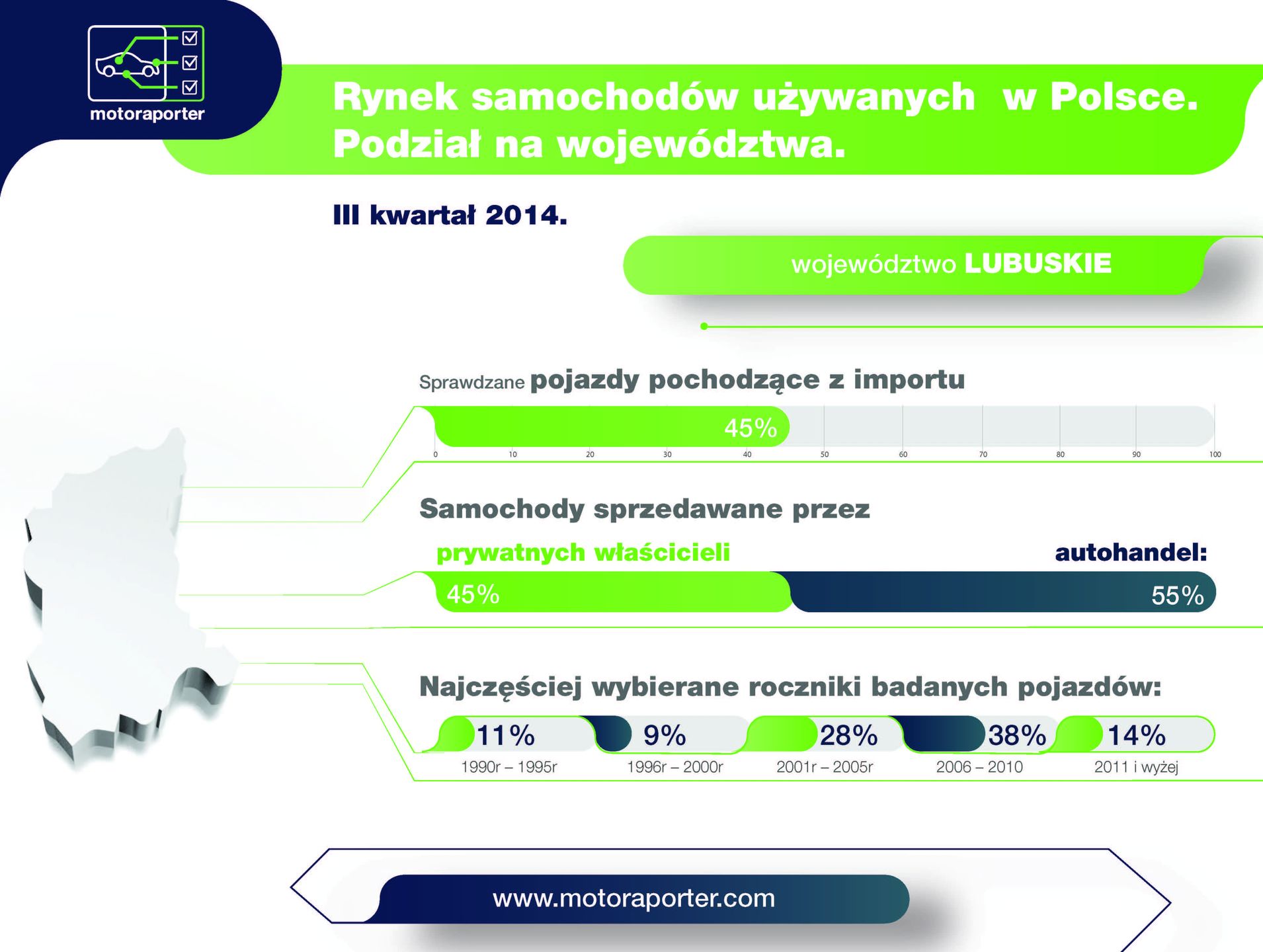 motoraporter

Rynek samochodów używanych w Polsce. Podział na województwa.

III kwartał 2014.

województwo LUBUSKIE

Sprawdzane pojazdy pochodzące z importu

45%

0 10 20 30 40 50 60 70 80 90 100

Samochody sprzedawane przez

prywatnych właścicieli

autohandel:

45%

55%

Najczęściej wybierane roczniki badanych pojazdów:

11%
1990r – 1995r

9%
1996r – 2000r

28%
2001r – 2005r

38%
2006 – 2010

14%
2011 i wyżej

www.motoraporter.com